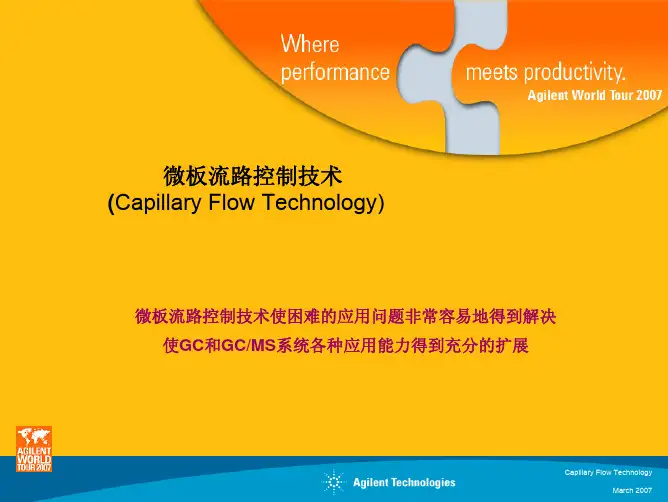 Where performance meets productivity.
Agilent World Tour 2007

微板流路控制技术
(Capillary Flow Technology)

微板流路控制技术使困难的应用问题非常容易地得到解决
使GC和GC/MS系统各种应用能力得到充分的扩展

AGILENT WORLD TOUR 2007

Agilent Technologies

Capillary Flow Technology
March 2007